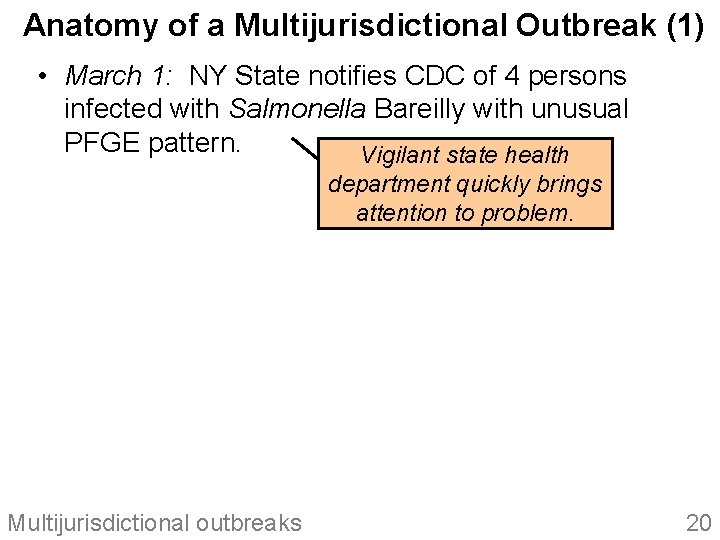 Anatomy of a Multijurisdictional Outbreak (1)

• March 1: NY State notifies CDC of 4 persons infected with Salmonella Bareilly with unusual PFGE pattern.

Vigilant state health department quickly brings attention to problem.

Multijurisdictional outbreaks

20